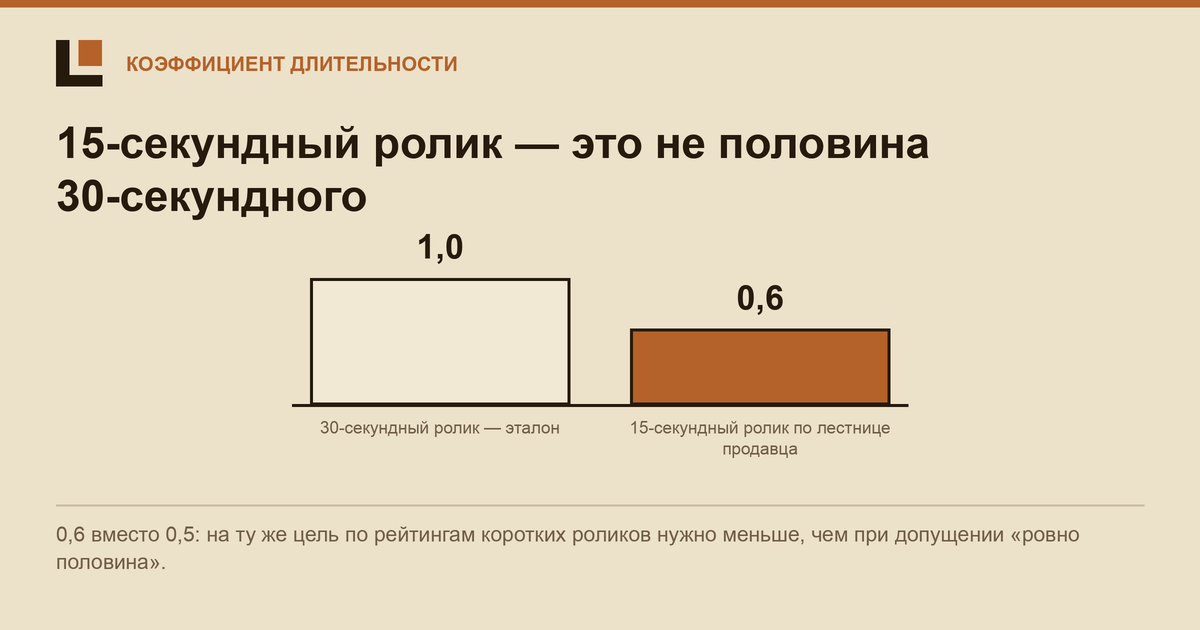 КОЭФФИЦИЕНТ ДЛИТЕЛЬНОСТИ

15-секундный ролик — это не половина 30-секундного

1,0

0,6

30-секундный ролик — эталон

15-секундный ролик по лестнице продавца

0,6 вместо 0,5: на ту же цель по рейтингам коротких роликов нужно меньше, чем при допущении «ровно половина».